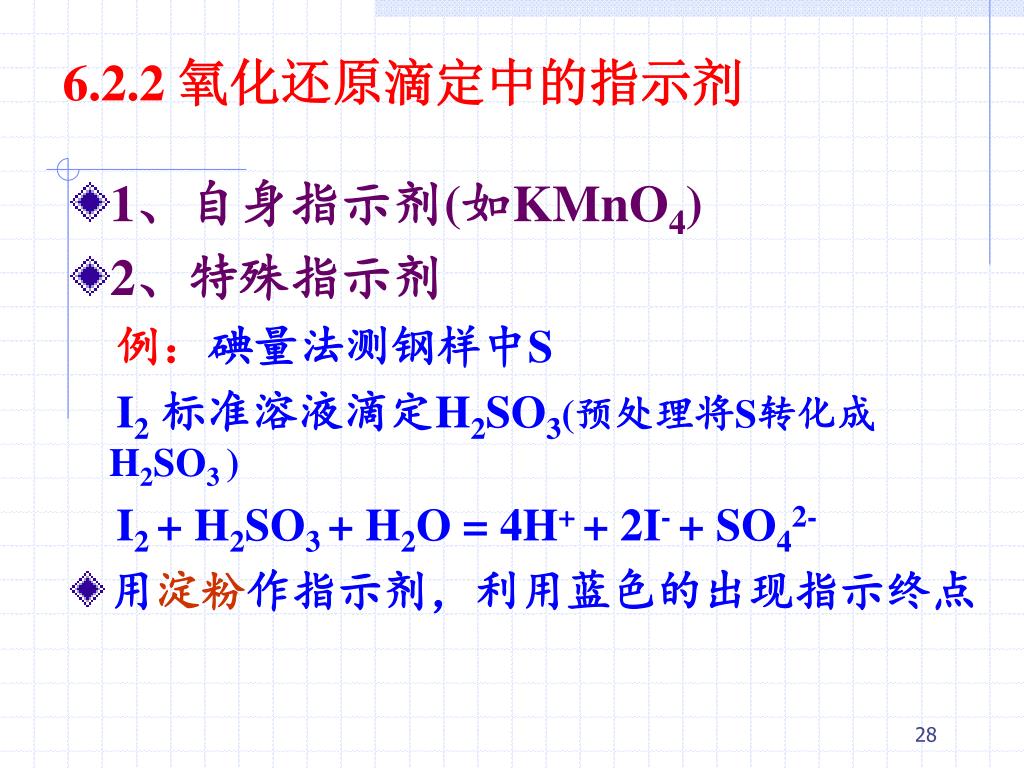 6.2.2 氧化还原滴定中的指示剂

1、自身指示剂(如$KMnO_4$)

2、特殊指示剂

例：碘量法测钢样中S

$I_2$ 标准溶液滴定$H_2SO_3$(预处理将S转化成$H_2SO_3$)

$I_2 + H_2SO_3 + H_2O = 4H^+ + 2I^- + SO_4^{2-}$

用淀粉作指示剂，利用蓝色的出现指示终点

28